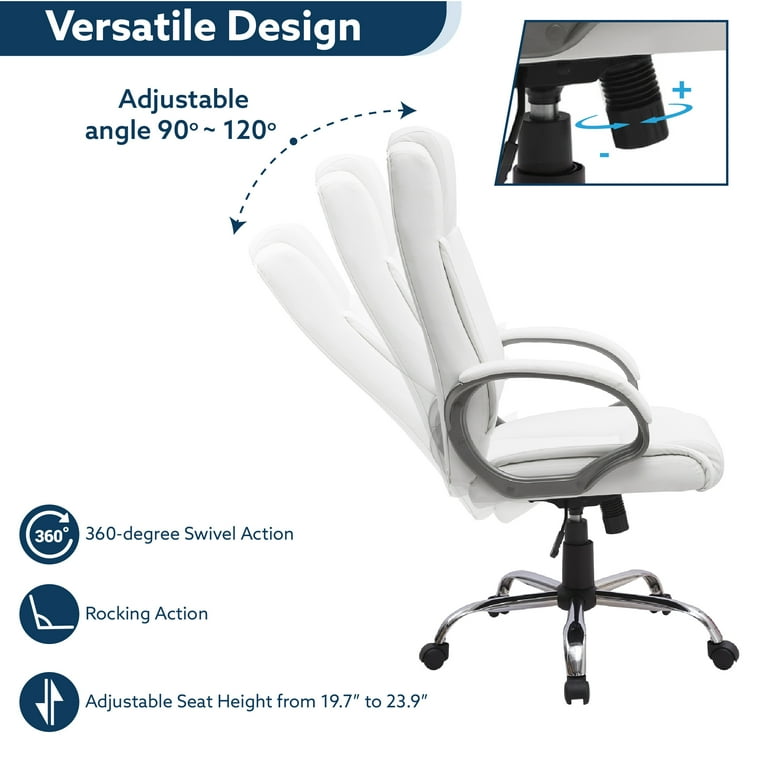 Versatile Design

Adjustable angle 90° ~ 120°

+

-

360°

360-degree Swivel Action

Rocking Action

Adjustable Seat Height from 19.7" to 23.9"